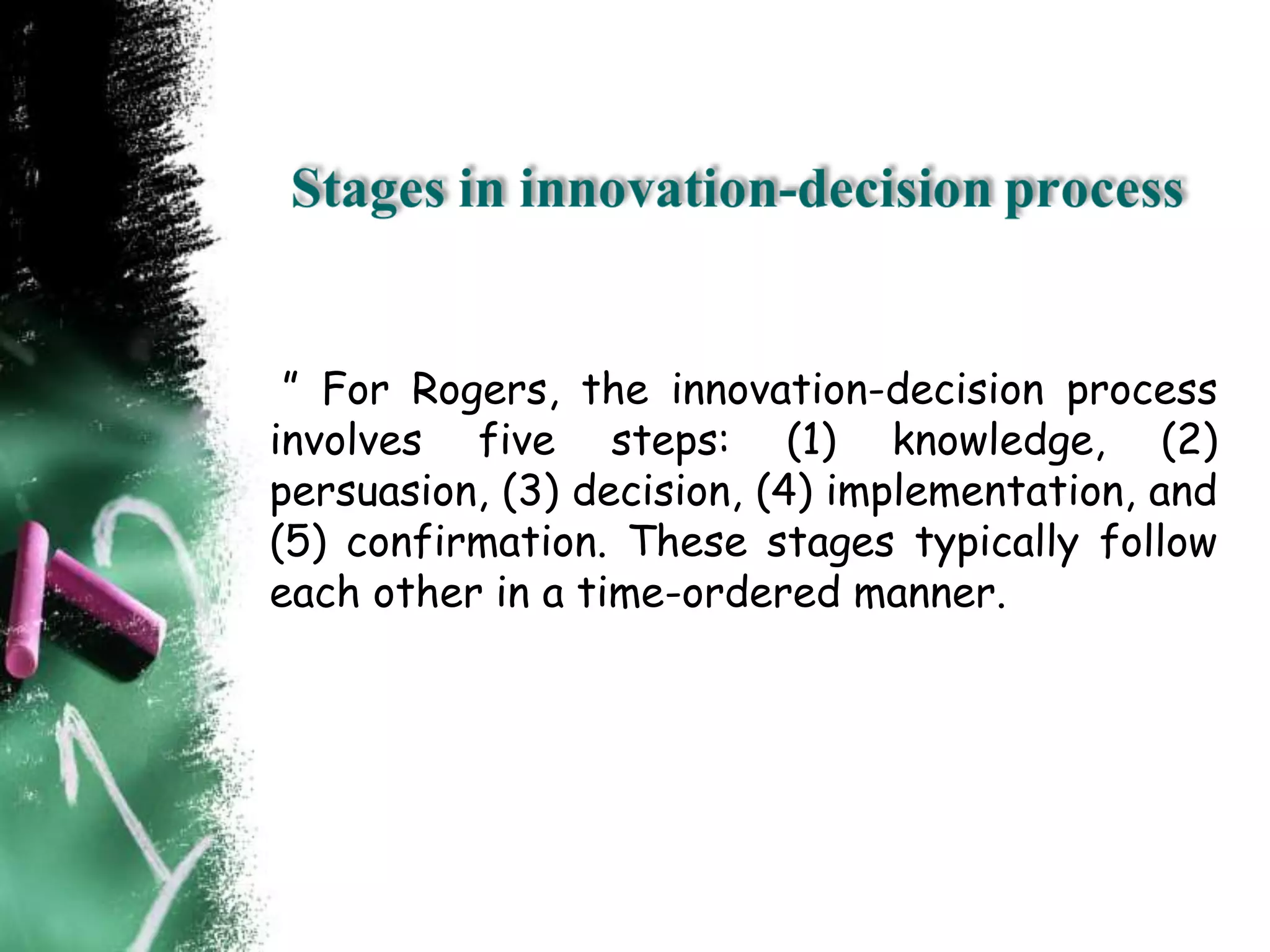 Stages in innovation-decision process

" For Rogers, the innovation-decision process involves five steps: (1) knowledge, (2) persuasion, (3) decision, (4) implementation, and (5) confirmation. These stages typically follow each other in a time-ordered manner.